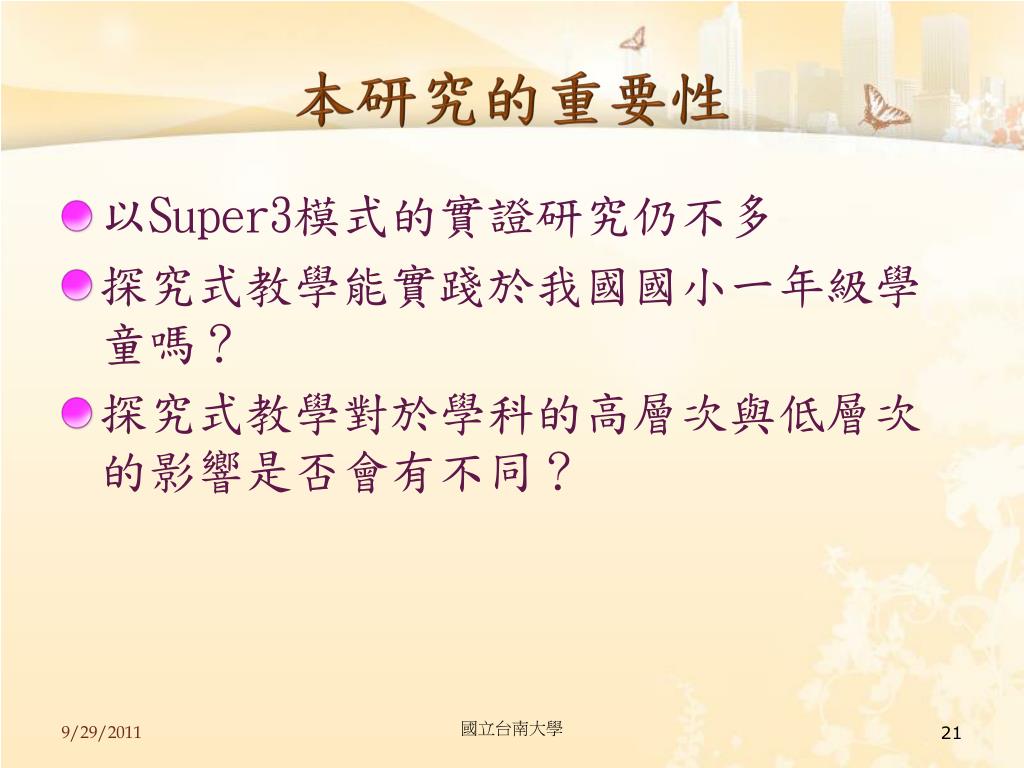 本研究的重要性

以Super3模式的實證研究仍不多

探究式教學能實踐於我國國小一年級學童嗎？

探究式教學對於學科的高層次與低層次的影響是否會有不同？

9/29/2011

國立台南大學

21